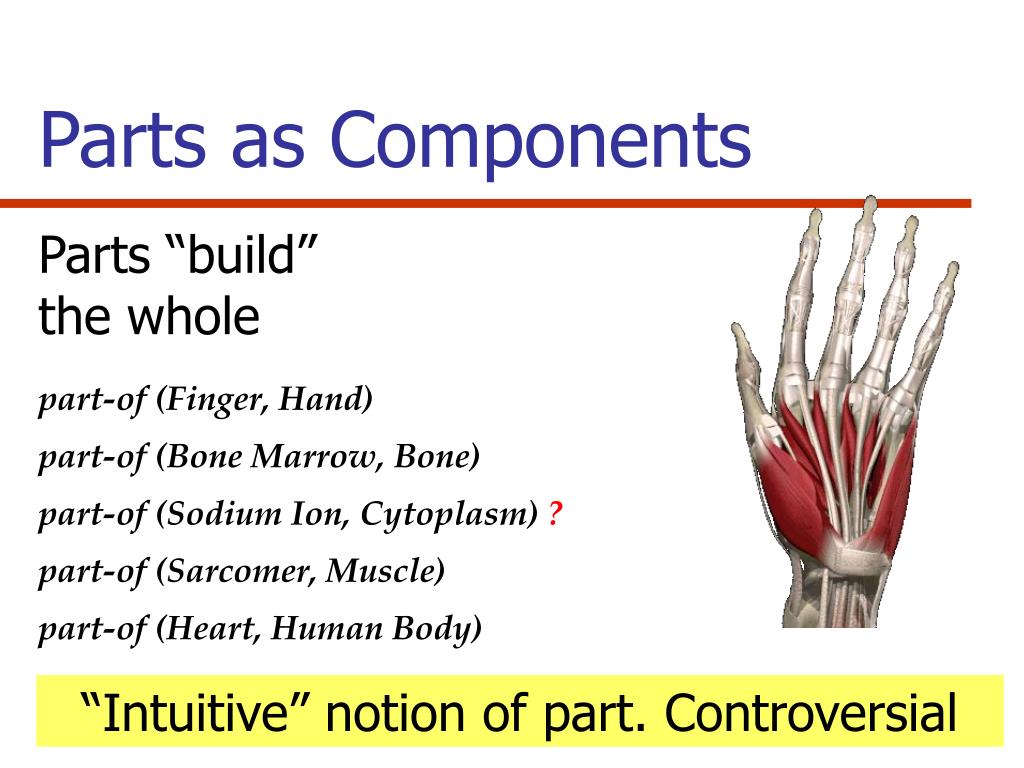 Parts as Components

Parts “build” the whole

part-of (Finger, Hand)

part-of (Bone Marrow, Bone)

part-of (Sodium Ion, Cytoplasm) ?

part-of (Sarcomer, Muscle)

part-of (Heart, Human Body)

“Intuitive” notion of part. Controversial